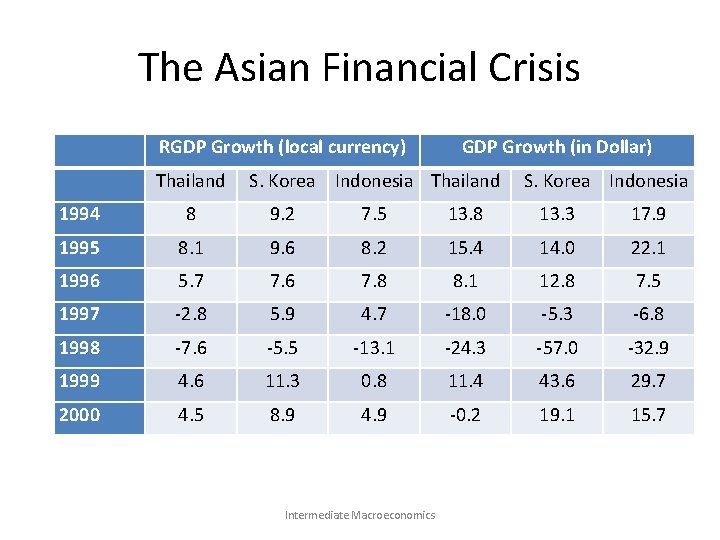 The Asian Financial Crisis

| | RGDP Growth (local currency) | | | GDP Growth (in Dollar) | | |
|---|---|---|---|---|---|---|
| | Thailand | S. Korea | Indonesia | Thailand | S. Korea | Indonesia |
| 1994 | 8 | 9.2 | 7.5 | 13.8 | 13.3 | 17.9 |
| 1995 | 8.1 | 9.6 | 8.2 | 15.4 | 14.0 | 22.1 |
| 1996 | 5.7 | 7.6 | 7.8 | 8.1 | 12.8 | 7.5 |
| 1997 | -2.8 | 5.9 | 4.7 | -18.0 | -5.3 | -6.8 |
| 1998 | -7.6 | -5.5 | -13.1 | -24.3 | -57.0 | -32.9 |
| 1999 | 4.6 | 11.3 | 0.8 | 11.4 | 43.6 | 29.7 |
| 2000 | 4.5 | 8.9 | 4.9 | -0.2 | 19.1 | 15.7 |

Intermediate Macroeconomics